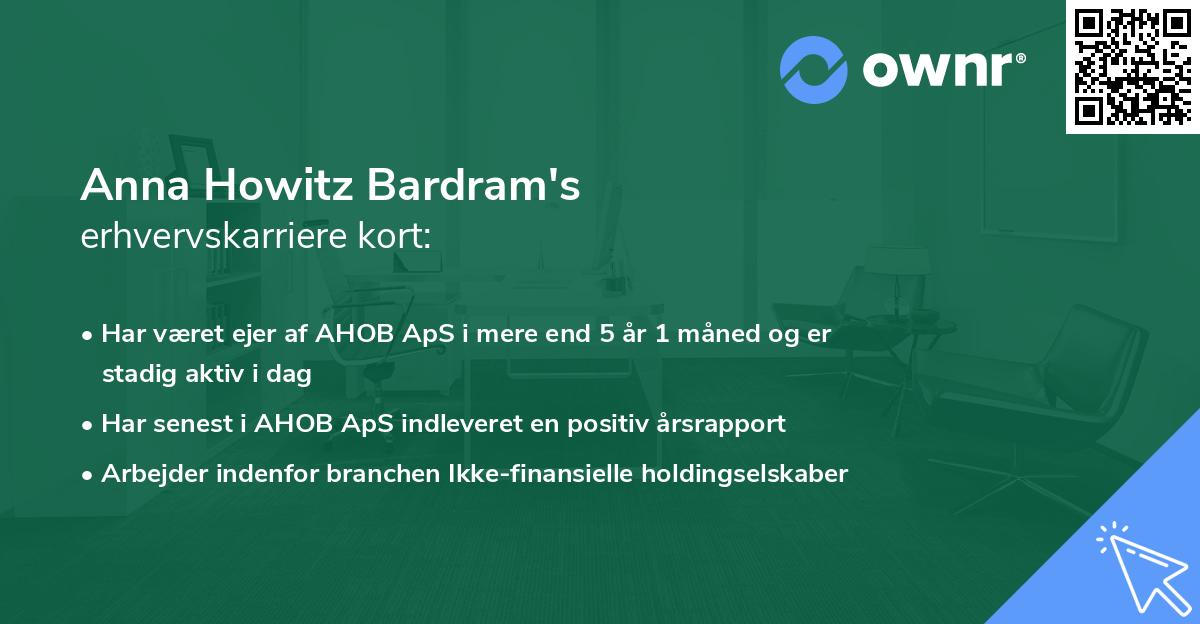 ownr®

Anna Howitz Bardram's
erhvervskarriere kort:

• Har været ejer af AHOB ApS i mere end 5 år 1 måned og er stadig aktiv i dag
• Har senest i AHOB ApS indleveret en positiv årsrapport
• Arbejder indenfor branchen Ikke-finansielle holdingselskaber